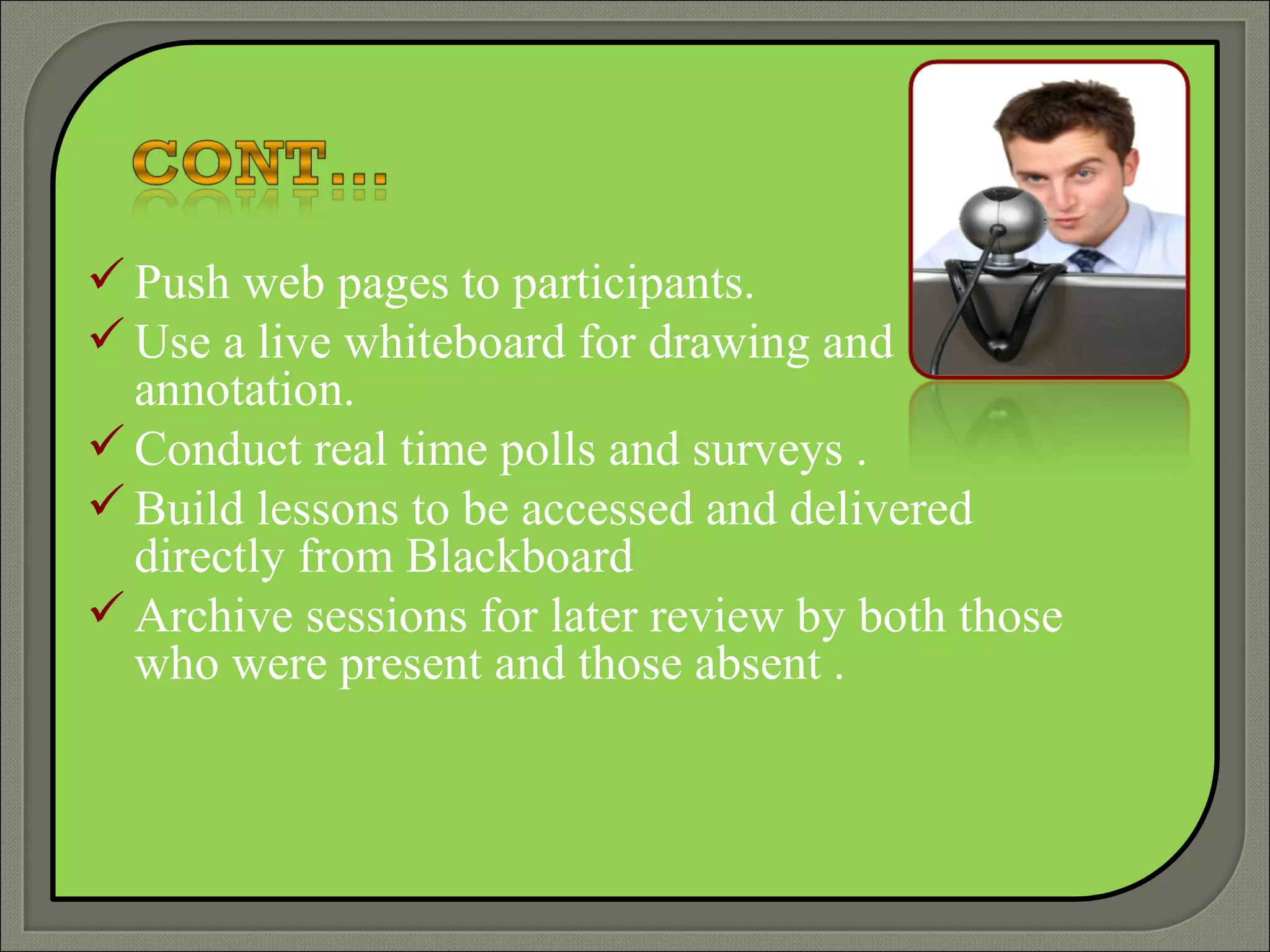 CONT…

✓ Push web pages to participants.
✓ Use a live whiteboard for drawing and annotation.
✓ Conduct real time polls and surveys .
✓ Build lessons to be accessed and delivered directly from Blackboard
✓ Archive sessions for later review by both those who were present and those absent .